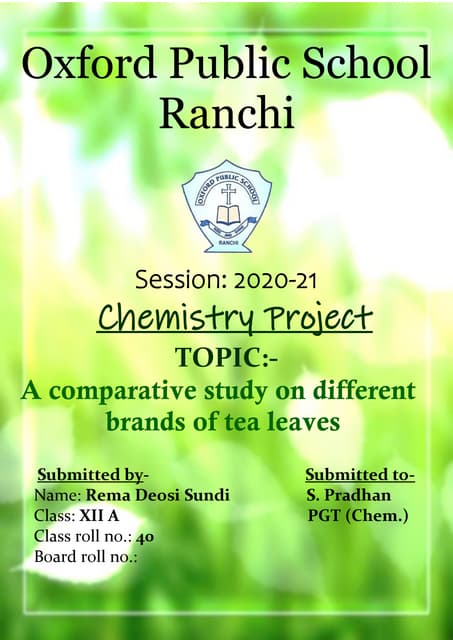 Oxford Public School
Ranchi

OXFORD PUBLIC SCHOOL
RANCHI

Session: 2020-21

Chemistry Project

TOPIC:-

A comparative study on different brands of tea leaves

Submitted by-
Name: Rema Deosi Sundi
Class: XII A
Class roll no.: 40
Board roll no.:

Submitted to-
S. Pradhan
PGT (Chem.)